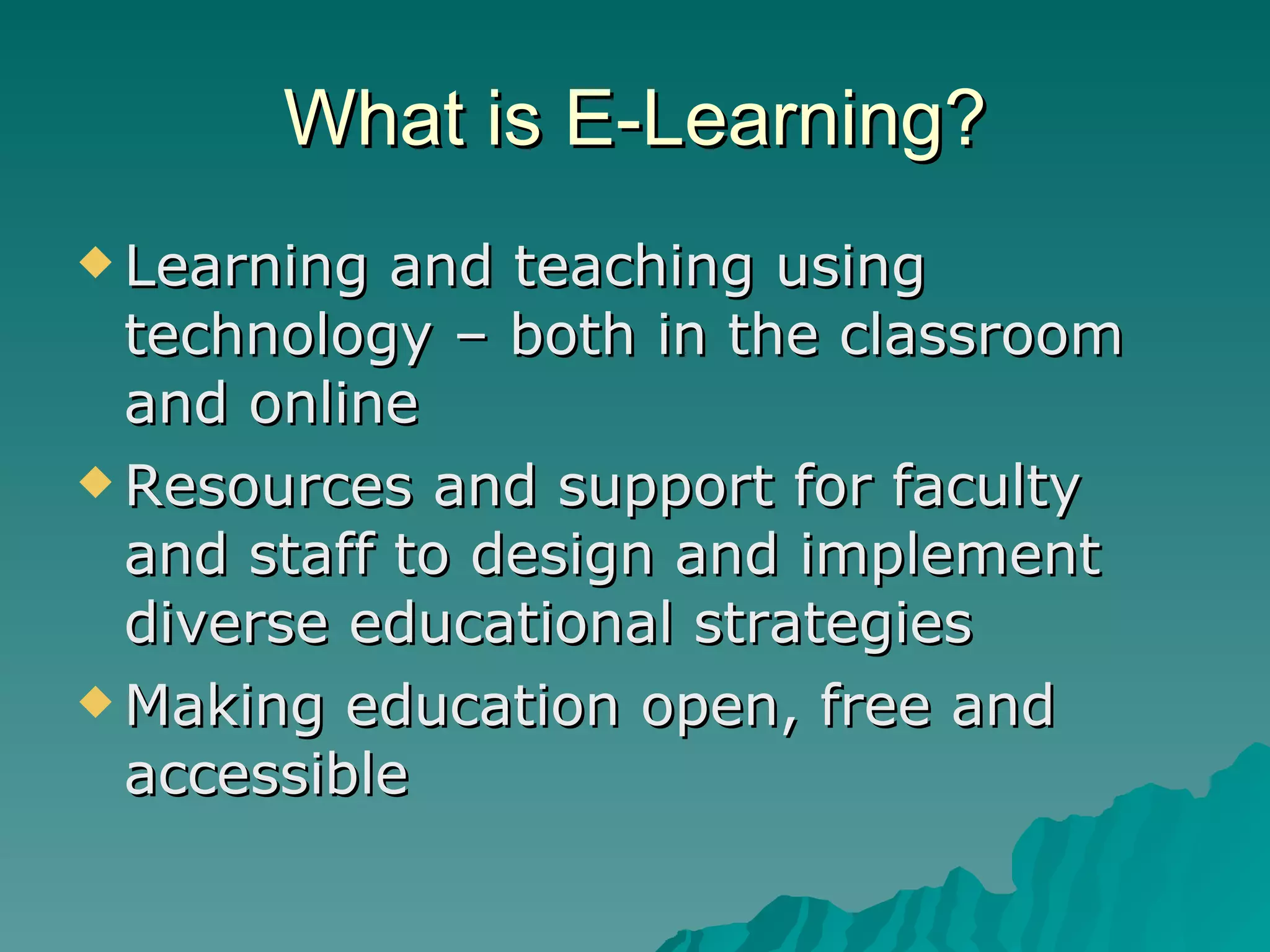 What is E-Learning?

◆ Learning and teaching using technology – both in the classroom and online

◆ Resources and support for faculty and staff to design and implement diverse educational strategies

◆ Making education open, free and accessible